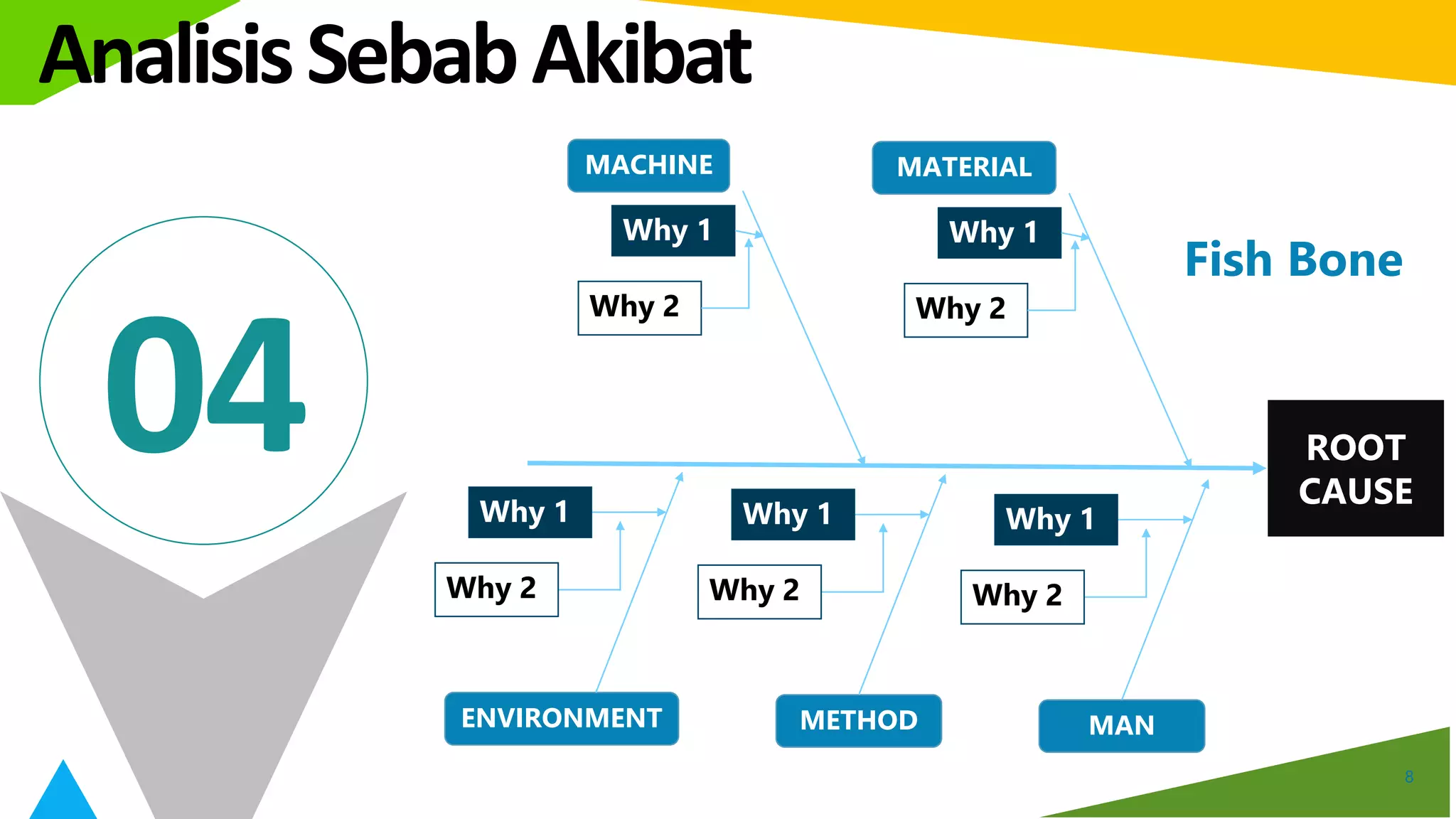 Analisis Sebab Akibat

04

MACHINE

Why 1

Why 2

MATERIAL

Why 1

Why 2

Fish Bone

ROOT CAUSE

Why 1

Why 2

Why 1

Why 2

Why 1

Why 2

ENVIRONMENT

METHOD

MAN

8